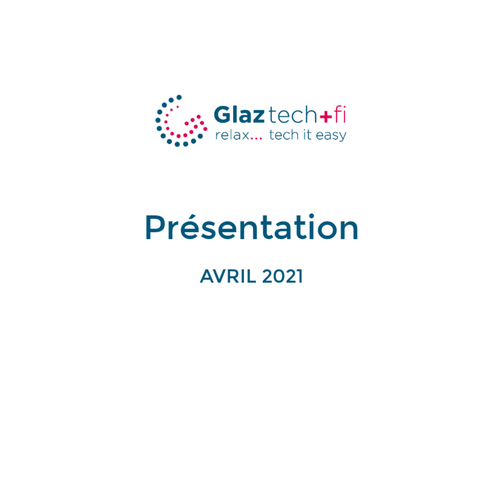 Glaz tech+fi
relax... tech it easy

Présentation

AVRIL 2021